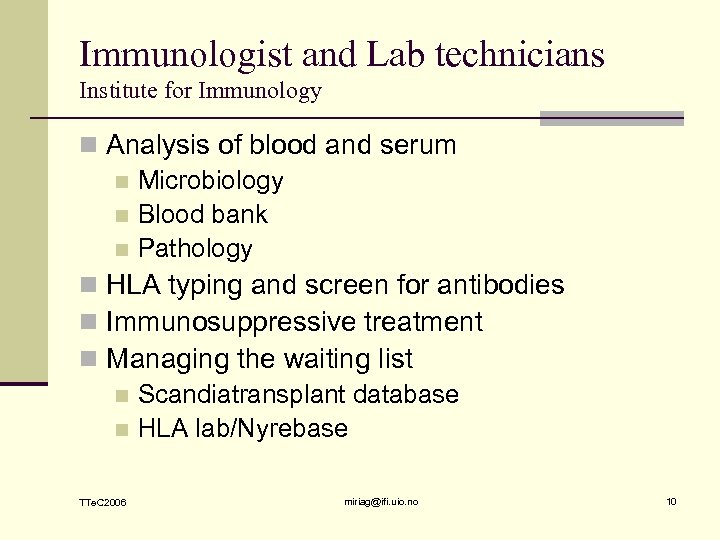 Immunologist and Lab technicians
Institute for Immunology

Analysis of blood and serum
Microbiology
Blood bank
Pathology
HLA typing and screen for antibodies
Immunosuppressive treatment
Managing the waiting list
Scandiatransplant database
HLA lab/Nyrebase

TTeC2006
miriag@ifi.uio.no
10